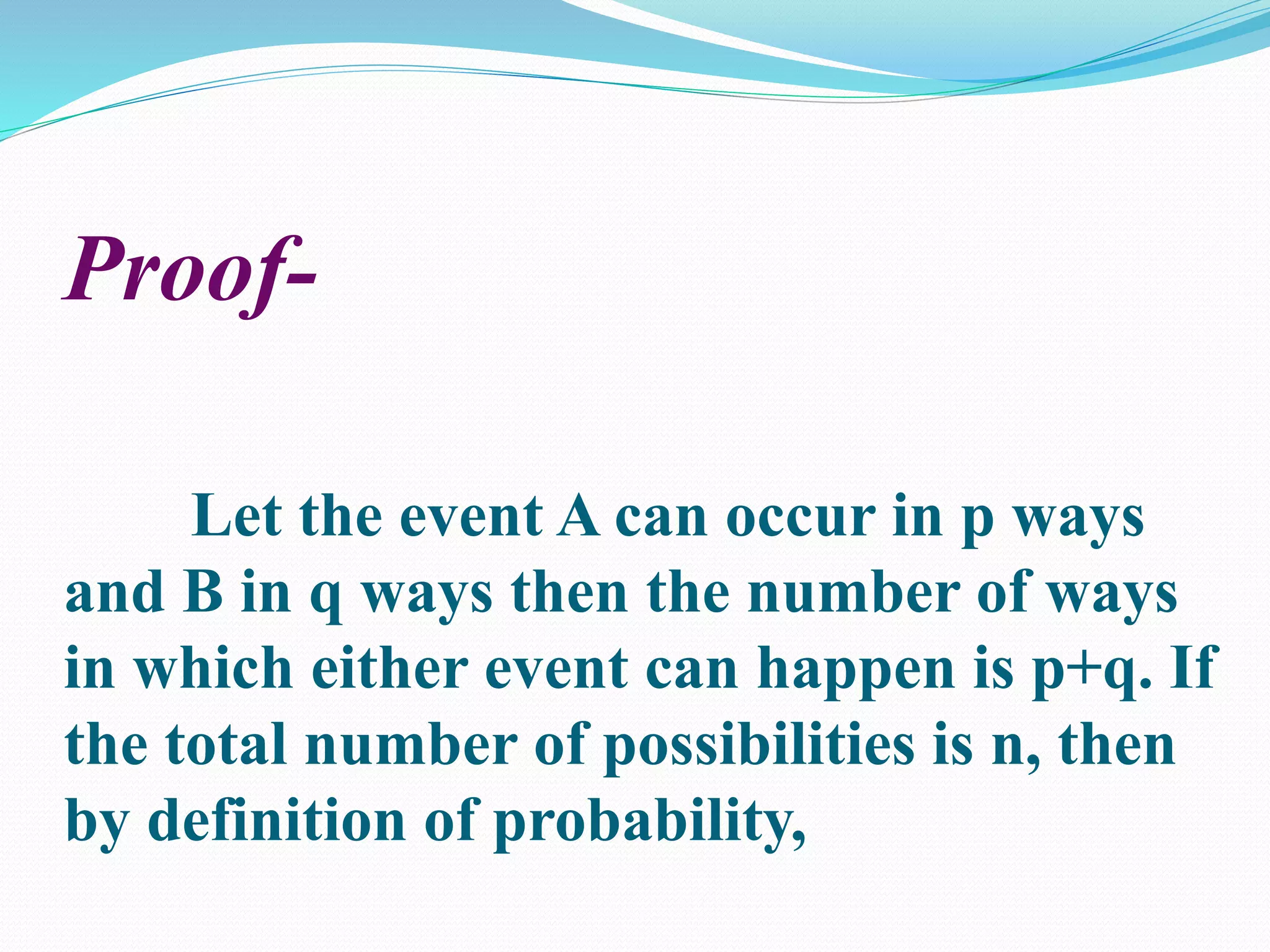 Proof-

Let the event A can occur in p ways and B in q ways then the number of ways in which either event can happen is p+q. If the total number of possibilities is n, then by definition of probability,